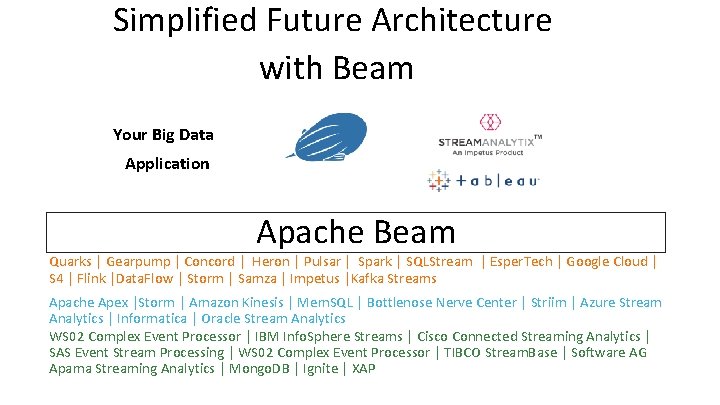 Simplified Future Architecture with Beam

Your Big Data Application

STREAMANALYTIX™
An Impetus Product

+ a b | e a u

Apache Beam

Quarks | Gearpump | Concord | Heron | Pulsar | Spark | SQLStream | EsperTech | Google Cloud | S4 | Flink |DataFlow | Storm | Samza | Impetus |Kafka Streams

Apache Apex |Storm | Amazon Kinesis | MemSQL | Bottlenose Nerve Center | Striim | Azure Stream Analytics | Informatica | Oracle Stream Analytics

WS02 Complex Event Processor | IBM InfoSphere Streams | Cisco Connected Streaming Analytics | SAS Event Stream Processing | WS02 Complex Event Processor | TIBCO StreamBase | Software AG Apama Streaming Analytics | MongoDB | Ignite | XAP